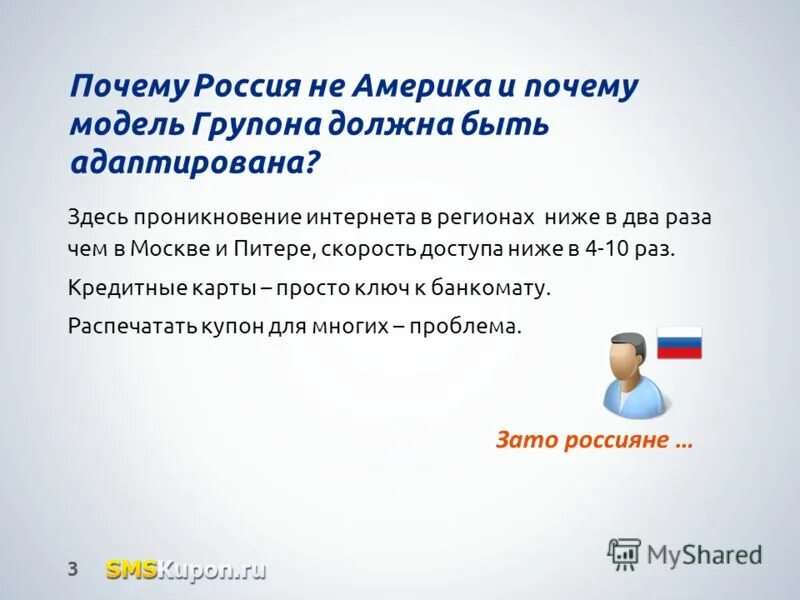 Почему Россия не Америка и почему модель Групона должна быть адаптирована?

Здесь проникновение интернета в регионах ниже в два раза чем в Москве и Питере, скорость доступа ниже в 4-10 раз.

Кредитные карты – просто ключ к банкомату.

Распечатать купон для многих – проблема.

Зато россияне ...

3 SMSKupon.ru

MyShared